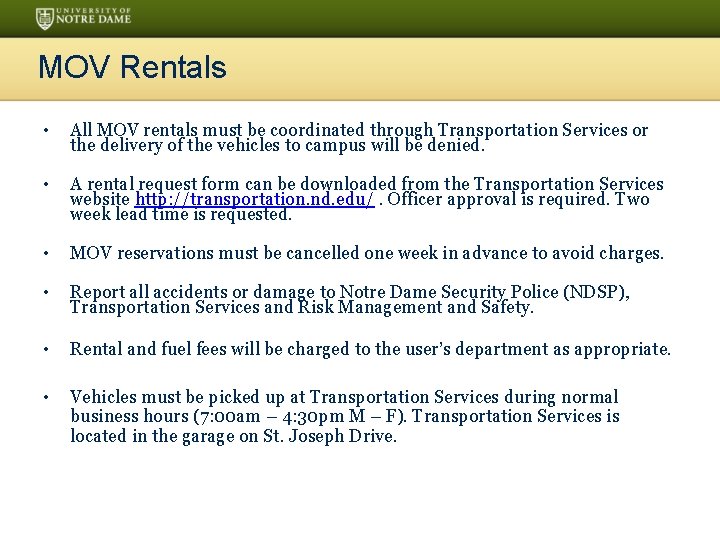 UNIVERSITY OF NOTRE DAME

MOV Rentals

• All MOV rentals must be coordinated through Transportation Services or the delivery of the vehicles to campus will be denied.

• A rental request form can be downloaded from the Transportation Services website http://transportation.nd.edu/ . Officer approval is required. Two week lead time is requested.

• MOV reservations must be cancelled one week in advance to avoid charges.

• Report all accidents or damage to Notre Dame Security Police (NDSP), Transportation Services and Risk Management and Safety.

• Rental and fuel fees will be charged to the user's department as appropriate.

• Vehicles must be picked up at Transportation Services during normal business hours (7:00am – 4:30pm M – F). Transportation Services is located in the garage on St. Joseph Drive.